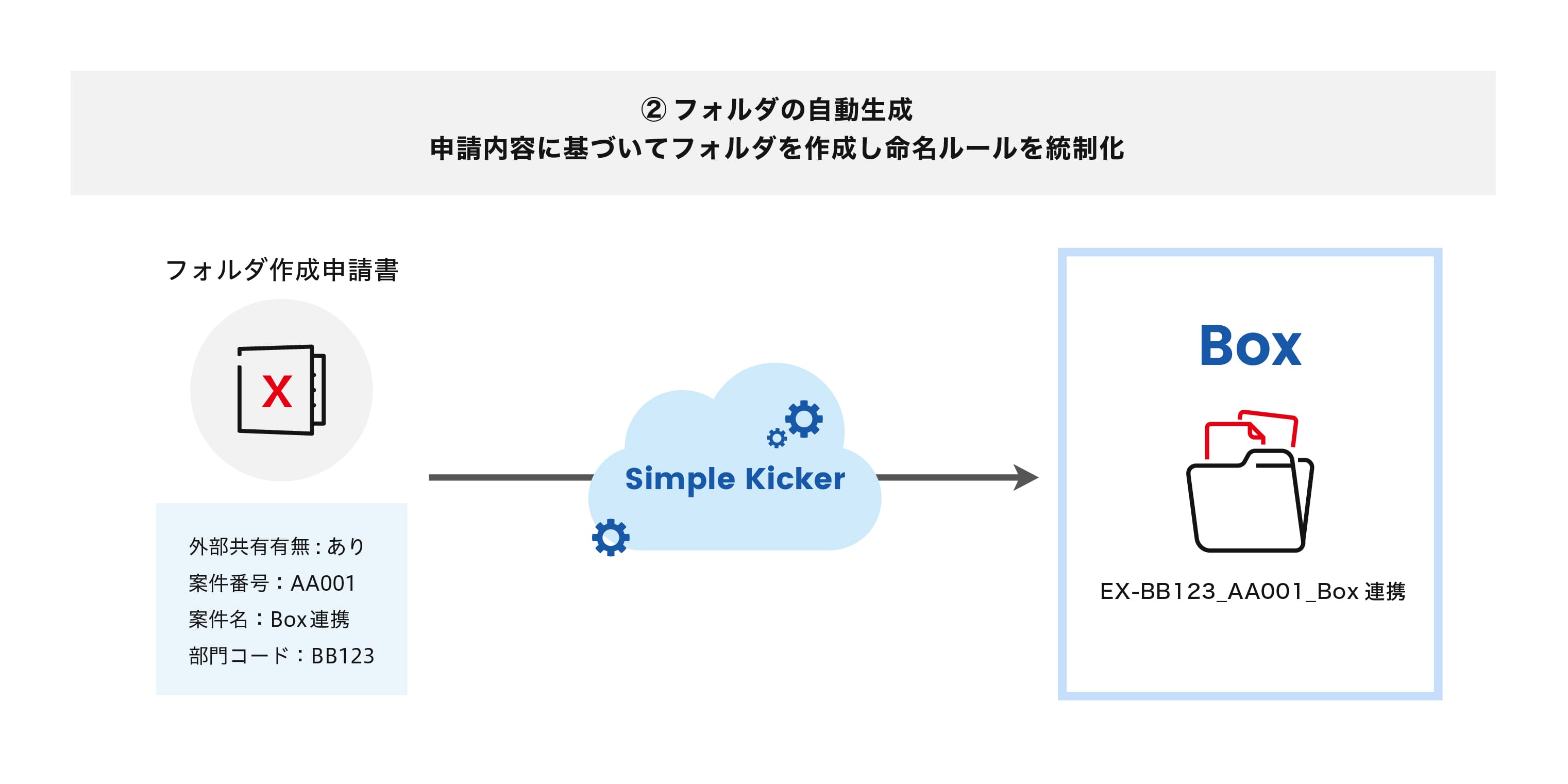 ② フォルダの自動生成
申請内容に基づいてフォルダを作成し命名ルールを統制化

フォルダ作成申請書

X

外部共有有無：あり
案件番号：AA001
案件名：Box連携
部門コード：BB123

Simple Kicker

Box

EX-BB123_AA001_Box 連携